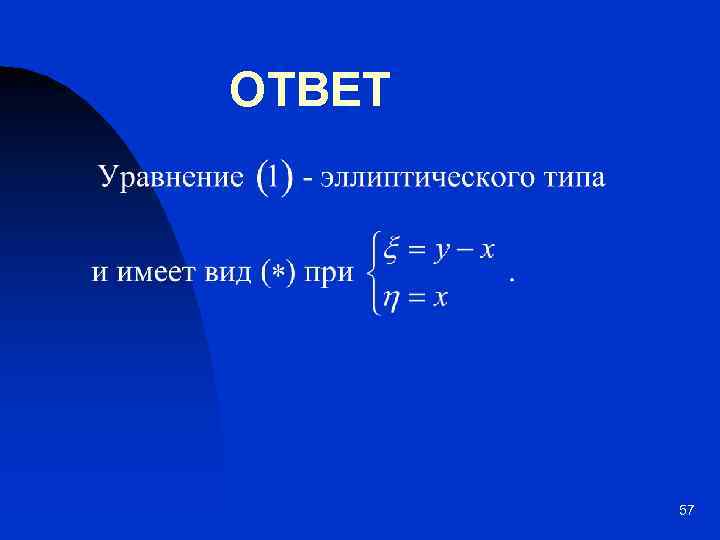 ОТВЕТ

Уравнение $(1)$ - эллиптического типа

и имеет вид $(*)$ при $\begin{cases} \xi = y - x \\ \eta = x \end{cases}$.

57